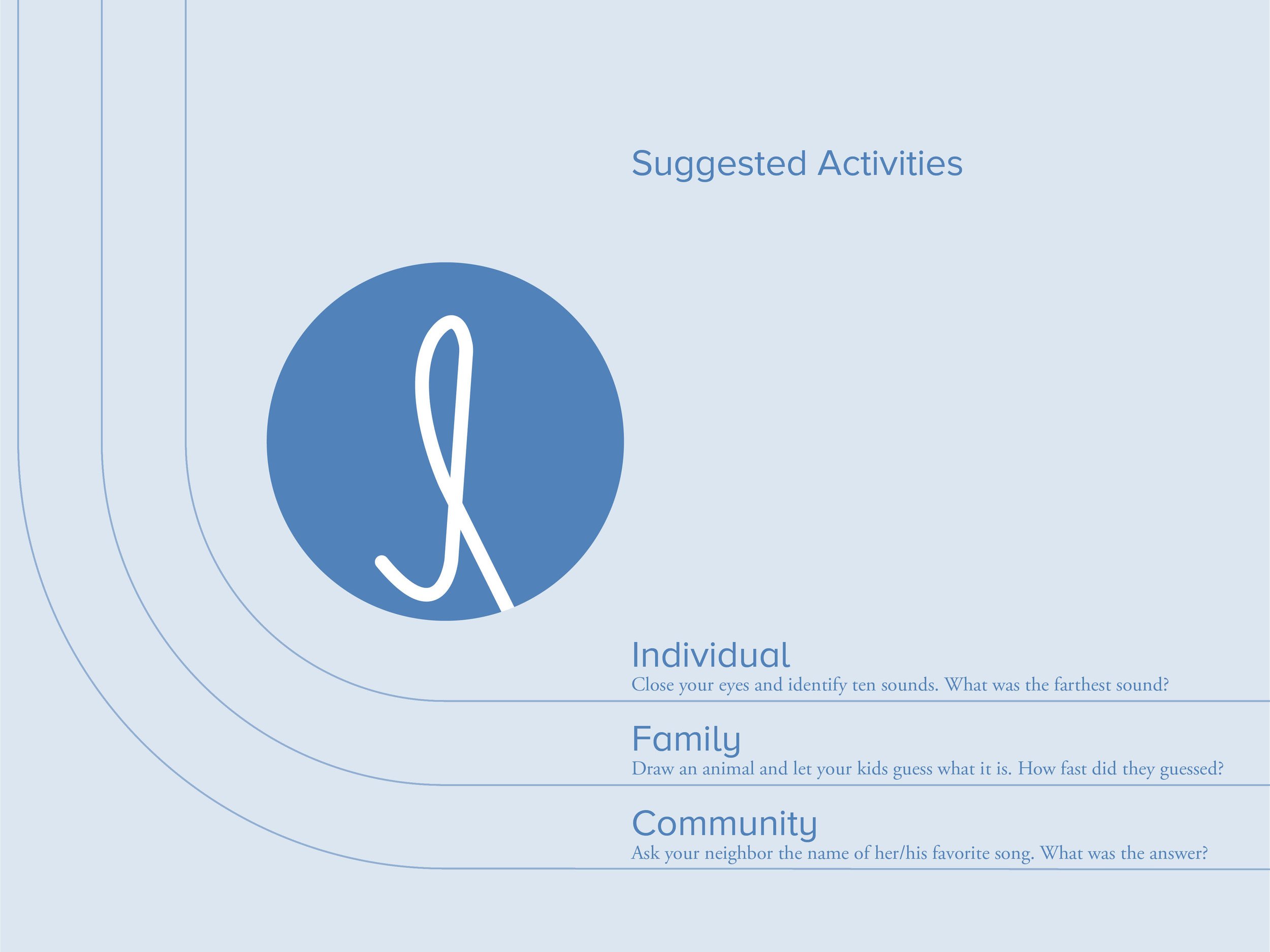 Suggested Activities

Individual
Close your eyes and identify ten sounds. What was the farthest sound?

Family
Draw an animal and let your kids guess what it is. How fast did they guessed?

Community
Ask your neighbor the name of her/his favorite song. What was the answer?